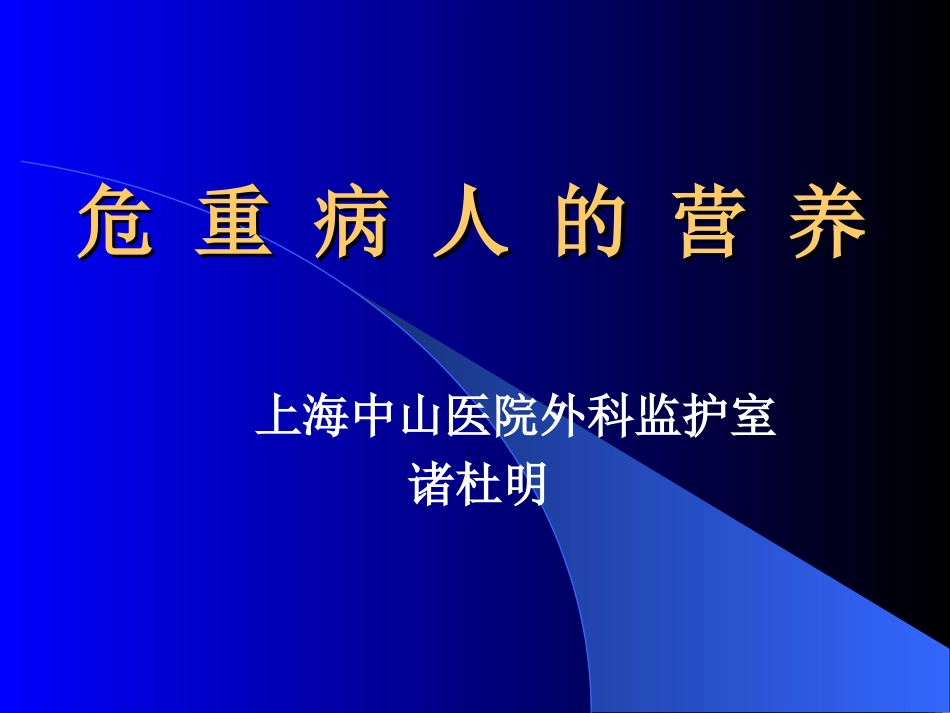 危 重 病 人 的 营 养

上海中山医院外科监护室
诸杜明